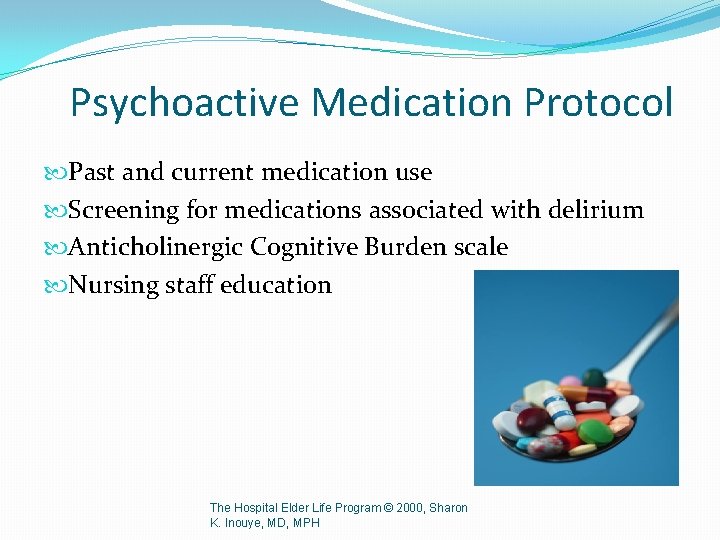 Psychoactive Medication Protocol

Past and current medication use
Screening for medications associated with delirium
Anticholinergic Cognitive Burden scale
Nursing staff education

The Hospital Elder Life Program © 2000, Sharon K. Inouye, MD, MPH